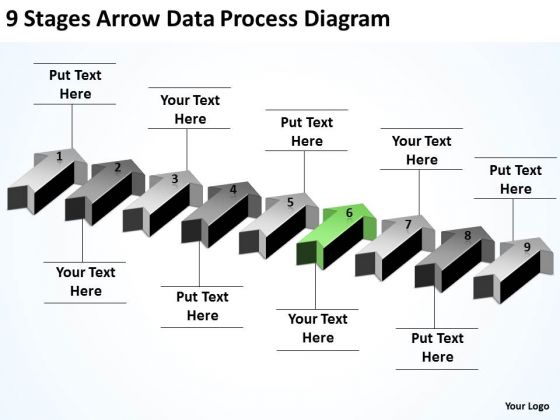 9 Stages Arrow Data Process Diagram

Put Text Here

Your Text Here

Put Text Here

Your Text Here

Put Text Here

1

2

3

4

5

6

7

8

9

Your Text Here

Put Text Here

Your Text Here

Put Text Here

Your Logo